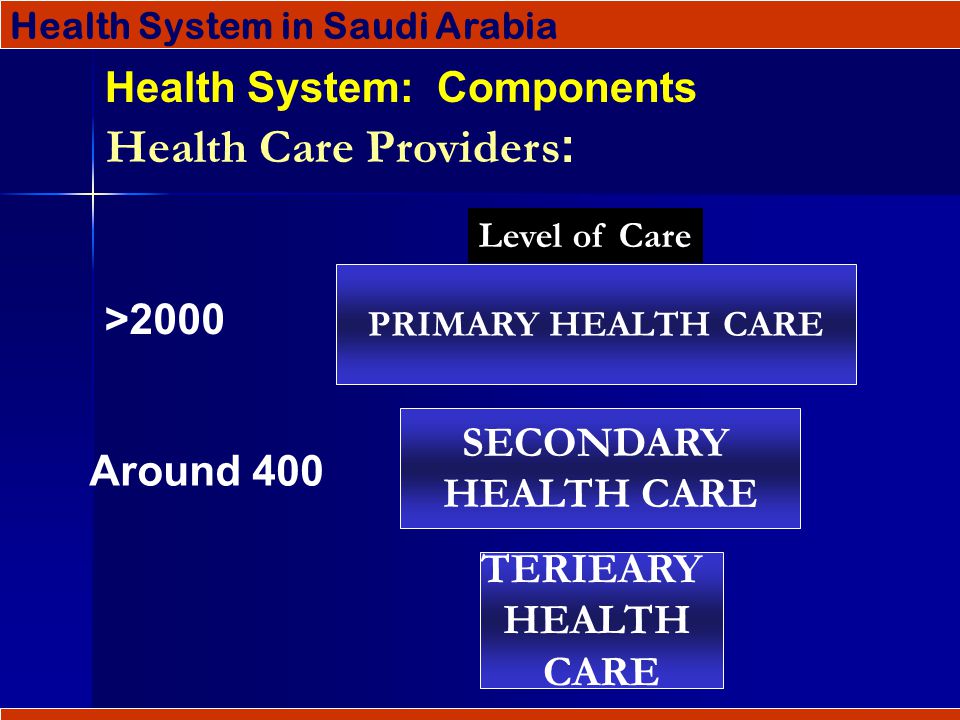 Health System in Saudi Arabia

Health System: Components
Health Care Providers:

Level of Care

>2000

PRIMARY HEALTH CARE

Around 400

SECONDARY HEALTH CARE

TERIEARY HEALTH CARE